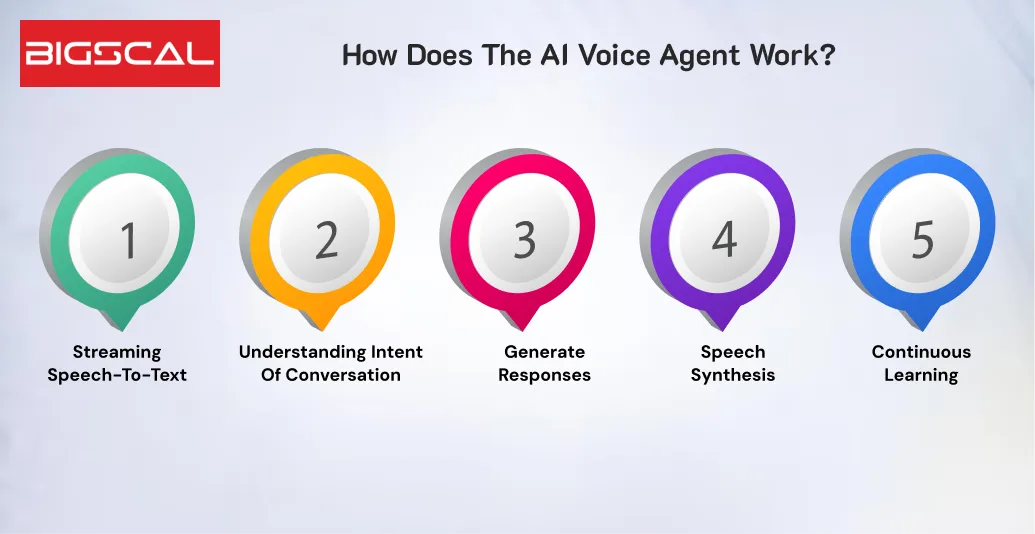 BIGSCAL

How Does The AI Voice Agent Work?

1

Streaming Speech-To-Text

2

Understanding Intent Of Conversation

3

Generate Responses

4

Speech Synthesis

5

Continuous Learning